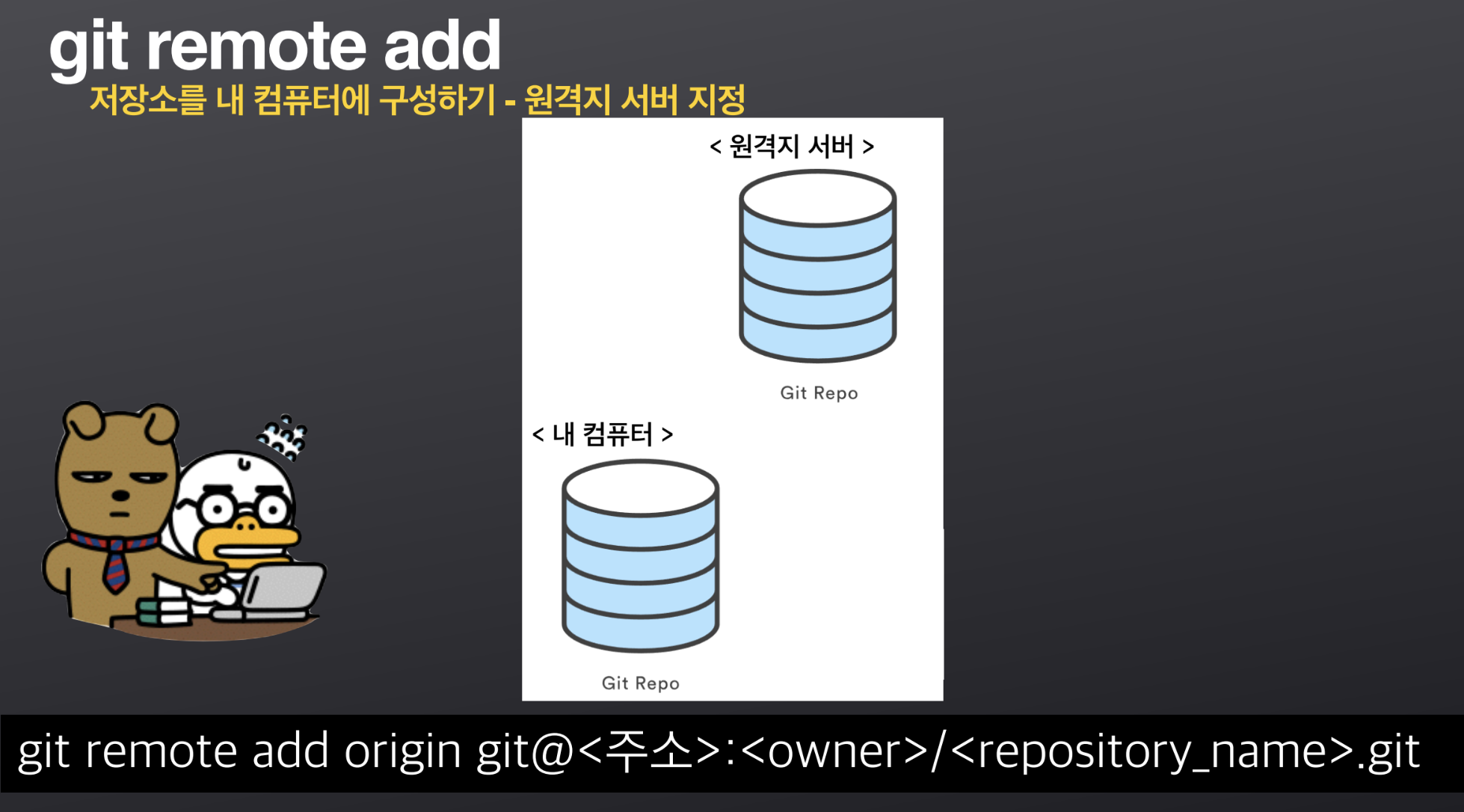 git remote add
저장소를 내 컴퓨터에 구성하기 - 원격지 서버 지정

< 원격지 서버 >

Git Repo

< 내 컴퓨터 >

Git Repo

git remote add origin git@<주소>:<owner>/<repository_name>.git